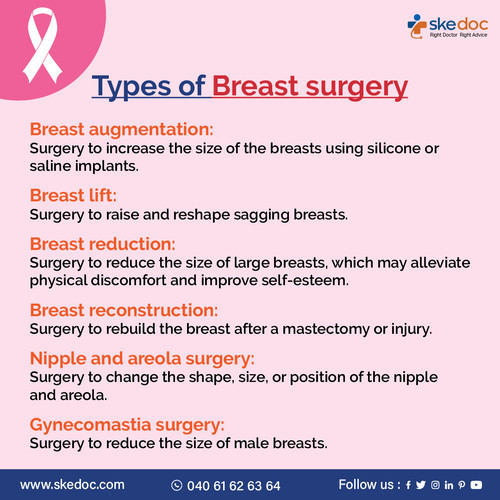 skedoc
Right Doctor Right Advice

Types of Breast surgery

Breast augmentation:
Surgery to increase the size of the breasts using silicone or saline implants.

Breast lift:
Surgery to raise and reshape sagging breasts.

Breast reduction:
Surgery to reduce the size of large breasts, which may alleviate physical discomfort and improve self-esteem.

Breast reconstruction:
Surgery to rebuild the breast after a mastectomy or injury.

Nipple and areola surgery:
Surgery to change the shape, size, or position of the nipple and areola.

Gynecomastia surgery:
Surgery to reduce the size of male breasts.

www.skedoc.com 040 61 62 63 64 Follow us :